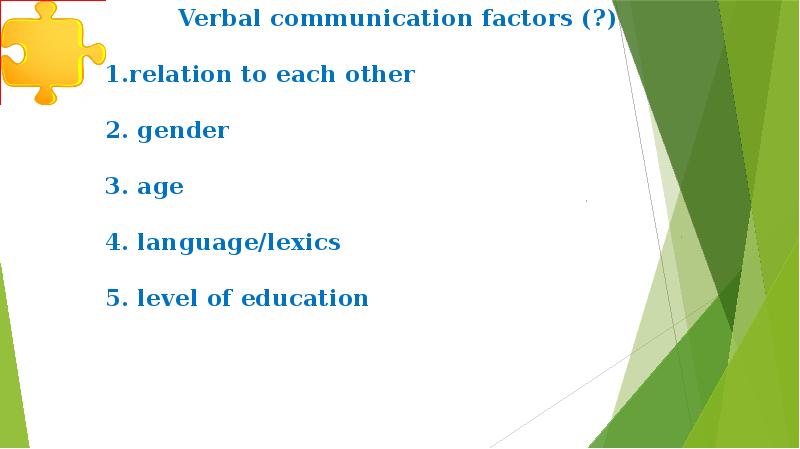 Verbal communication factors (?)

1.relation to each other

2. gender

3. age

4. language/lexics

5. level of education